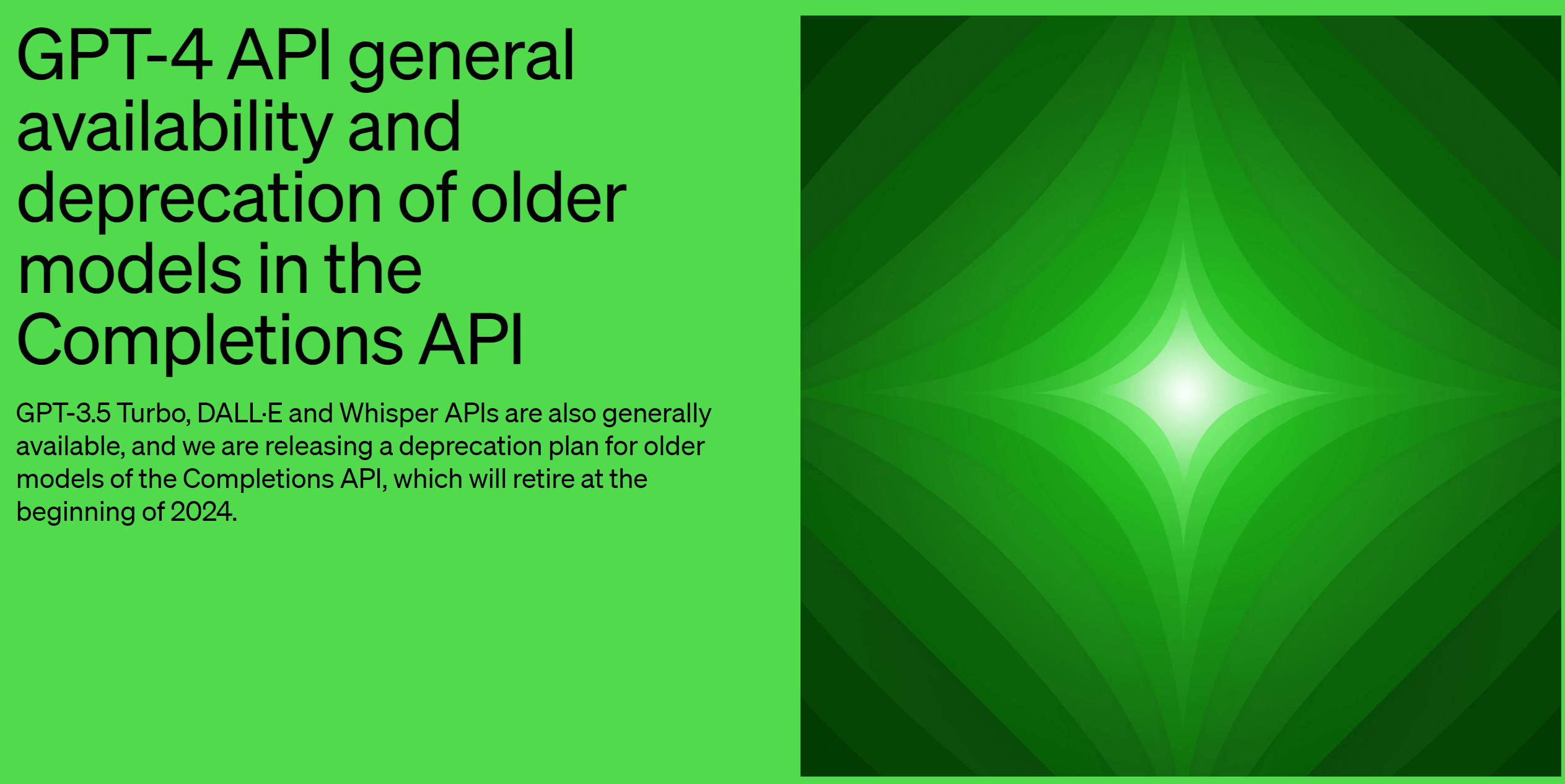 GPT-4 API general availability and deprecation of older models in the Completions API

GPT-3.5 Turbo, DALL·E and Whisper APIs are also generally available, and we are releasing a deprecation plan for older models of the Completions API, which will retire at the beginning of 2024.